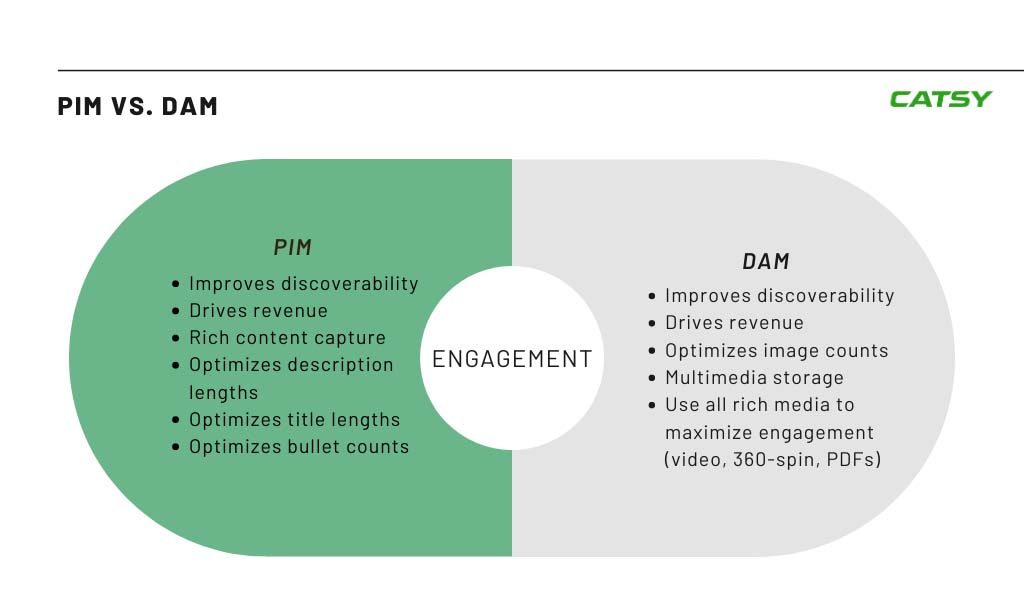 PIM VS. DAM

CATSY

PIM

- Improves discoverability
- Drives revenue
- Rich content capture
- Optimizes description lengths
- Optimizes title lengths
- Optimizes bullet counts

ENGAGEMENT

DAM

- Improves discoverability
- Drives revenue
- Optimizes image counts
- Multimedia storage
- Use all rich media to maximize engagement (video, 360-spin, PDFs)